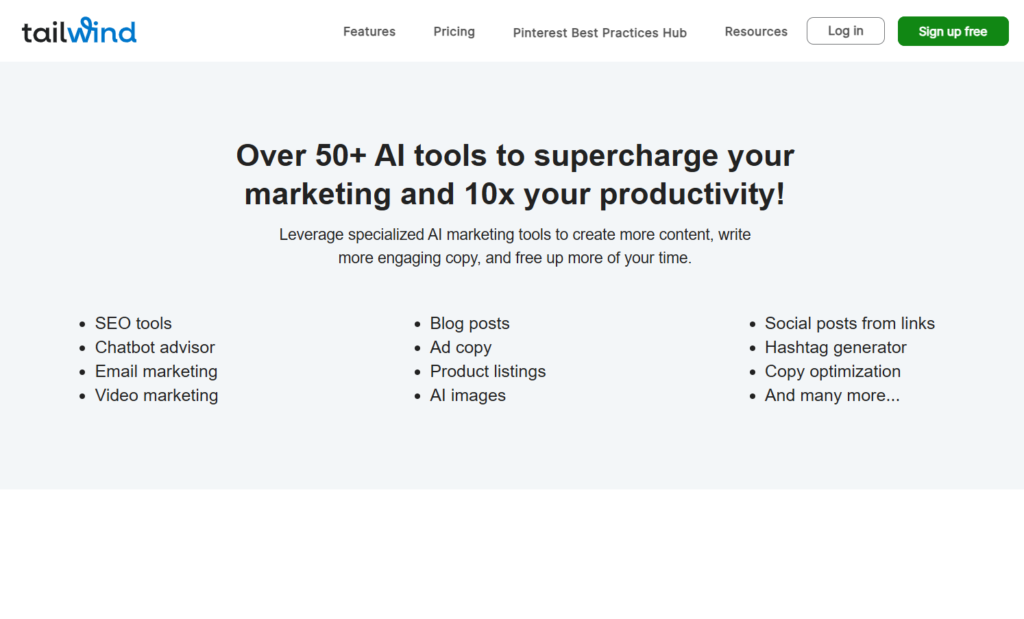 tailwind

Features Pricing Pinterest Best Practices Hub Resources Log in Sign up free

Over 50+ AI tools to supercharge your marketing and 10x your productivity!

Leverage specialized AI marketing tools to create more content, write more engaging copy, and free up more of your time.

- SEO tools
- Chatbot advisor
- Email marketing
- Video marketing

- Blog posts
- Ad copy
- Product listings
- AI images

- Social posts from links
- Hashtag generator
- Copy optimization
- And many more...